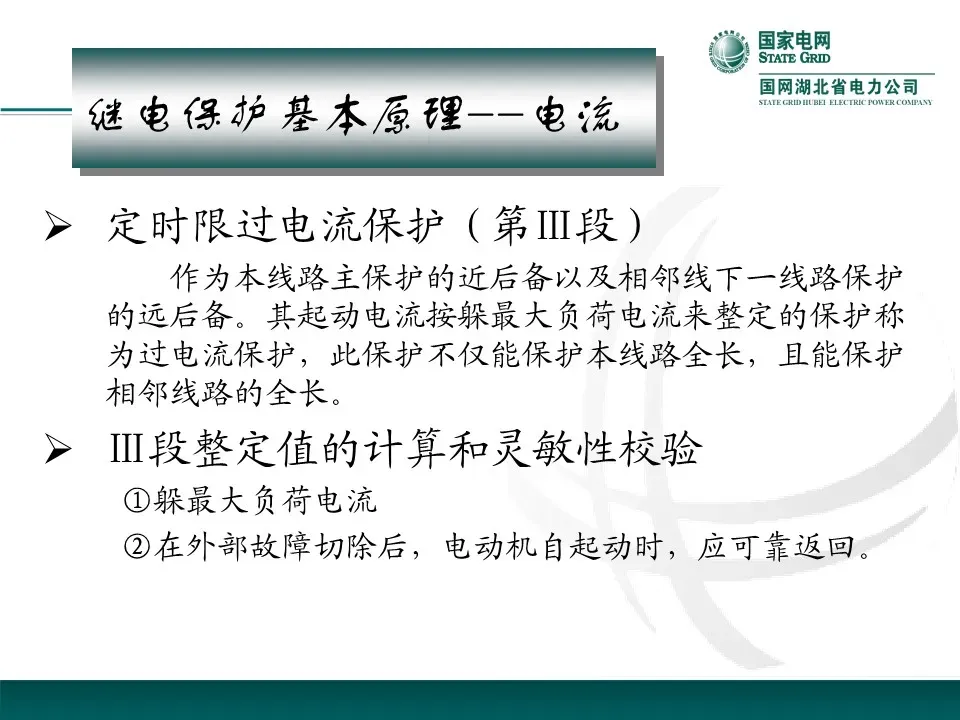 国家电网
STATE GRID
国网湖北省电力公司
STATE GRID HUBEI ELECTRIC POWER COMPANY

继电保护基本原理——电流

➢ 定时限过电流保护（第III段）

作为本线路主保护的近后备以及相邻线下一线路保护的远后备。其起动电流按躲最大负荷电流来整定的保护称为过电流保护，此保护不仅能保护本线路全长，且能保护相邻线路的全长。

➢ III段整定值的计算和灵敏性校验

①躲最大负荷电流

②在外部故障切除后，电动机自起动时，应可靠返回。